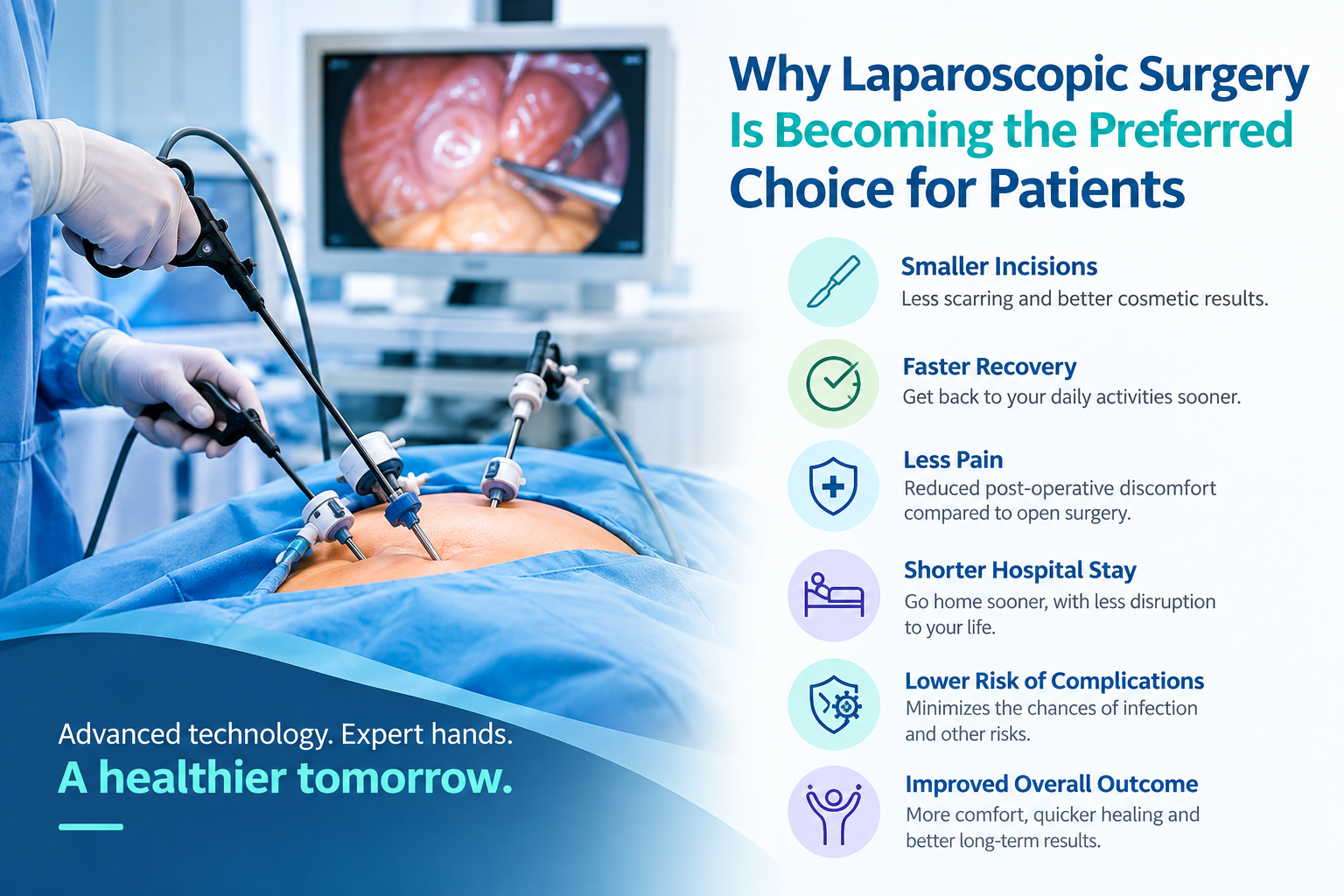 Why Laparoscopic Surgery Is Becoming the Preferred Choice for Patients

Smaller Incisions
Less scarring and better cosmetic results.

Faster Recovery
Get back to your daily activities sooner.

Less Pain
Reduced post-operative discomfort compared to open surgery.

Shorter Hospital Stay
Go home sooner, with less disruption to your life.

Lower Risk of Complications
Minimizes the chances of infection and other risks.

Improved Overall Outcome
More comfort, quicker healing and better long-term results.

Advanced technology. Expert hands.
A healthier tomorrow.